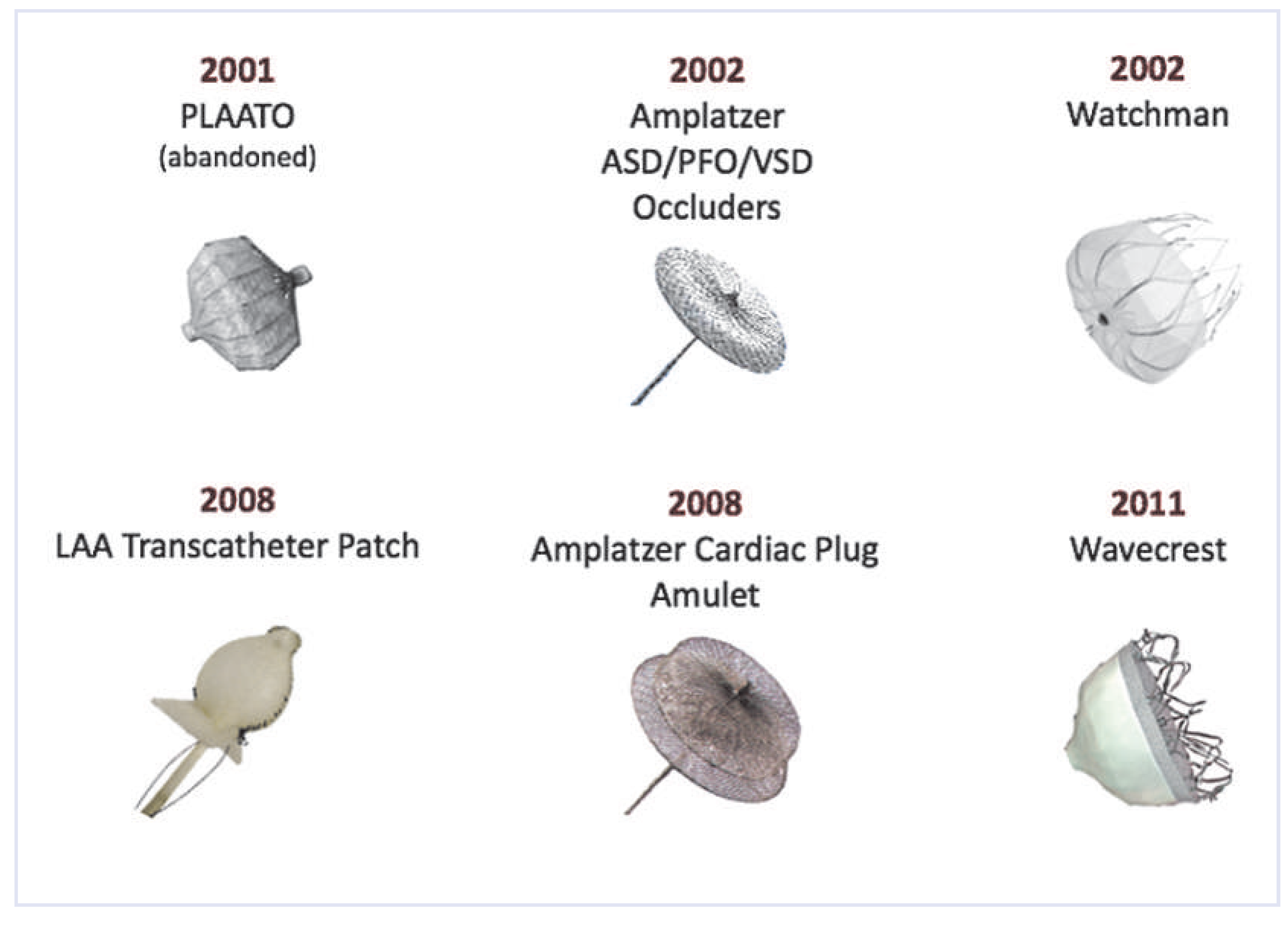 2001
PLAATO
(abandoned)

2002
Amplatzer
ASD/PFO/VSD
Occluders

2002
Watchman

2008
LAA Transcatheter Patch

2008
Amplatzer Cardiac Plug
Amulet

2011
Wavecrest